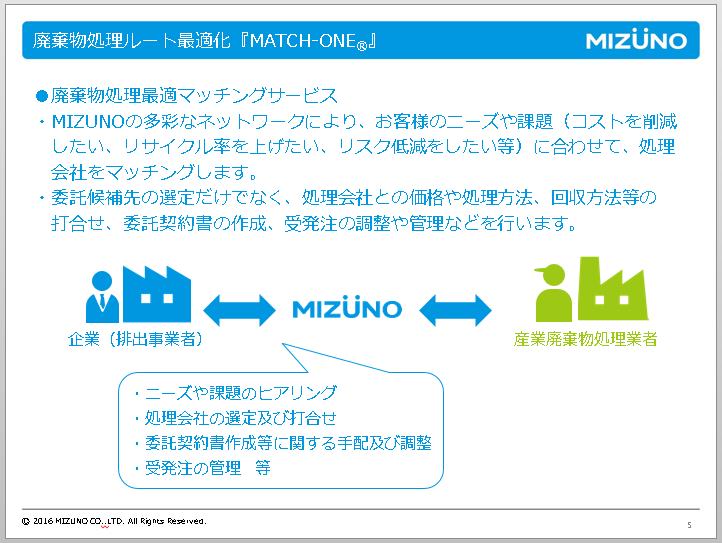 廃棄物処理ルート最適化『MATCH-ONE®』

MIZUNO

●廃棄物処理最適マッチングサービス

・MIZUNOの多彩なネットワークにより、お客様のニーズや課題（コストを削減したい、リサイクル率を上げたい、リスク低減をしたい等）に合わせて、処理会社をマッチングします。

・委託候補先の選定だけでなく、処理会社との価格や処理方法、回収方法等の打合せ、委託契約書の作成、受発注の調整や管理などを行います。

企業（排出事業者）

MIZUNO

産業廃棄物処理業者

・ニーズや課題のヒアリング
・処理会社の選定及び打合せ
・委託契約書作成等に関する手配及び調整
・受発注の管理　等

© 2016 MIZUNO CO.,LTD. All Rights Reserved.

5